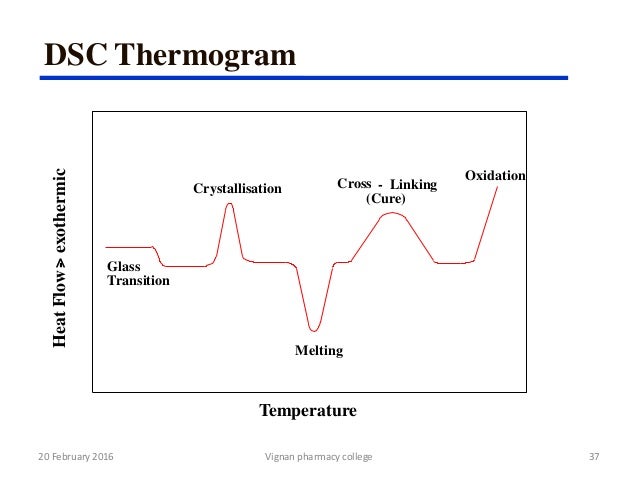 DSC Thermogram

Heat Flow > exothermic

Glass Transition

Crystallisation

Melting

Cross - Linking (Cure)

Oxidation

Temperature

20 February 2016

Vignan pharmacy college

37